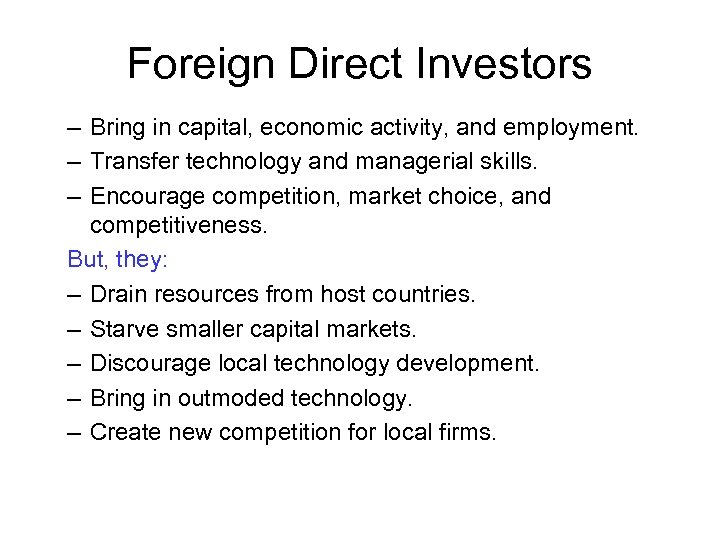 Foreign Direct Investors

– Bring in capital, economic activity, and employment.
– Transfer technology and managerial skills.
– Encourage competition, market choice, and competitiveness.

But, they:

– Drain resources from host countries.
– Starve smaller capital markets.
– Discourage local technology development.
– Bring in outmoded technology.
– Create new competition for local firms.